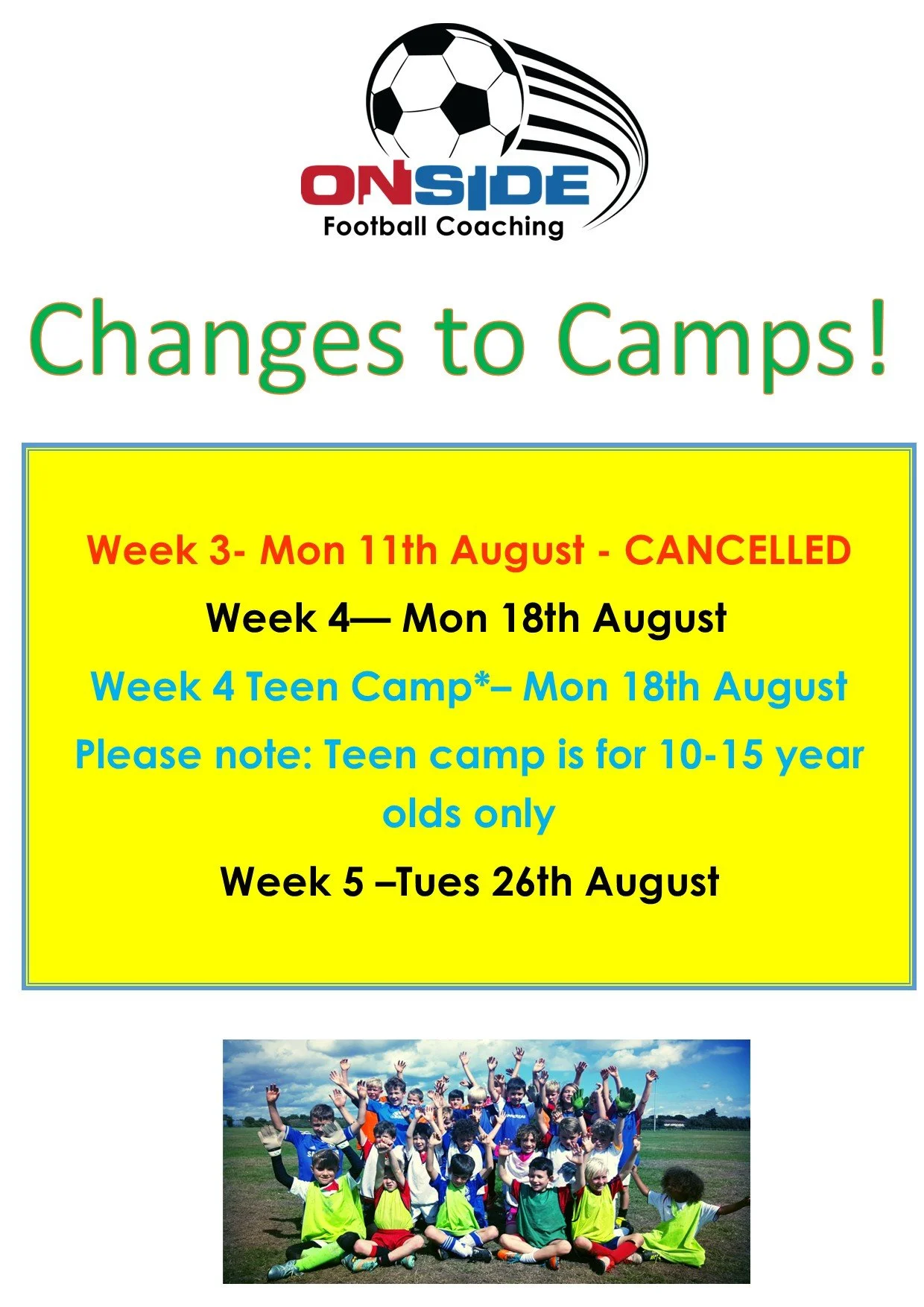 ONSIDE
Football Coaching

Changes to Camps!

Week 3- Mon 11th August - CANCELLED

Week 4— Mon 18th August

Week 4 Teen Camp*– Mon 18th August

Please note: Teen camp is for 10-15 year olds only

Week 5 –Tues 26th August